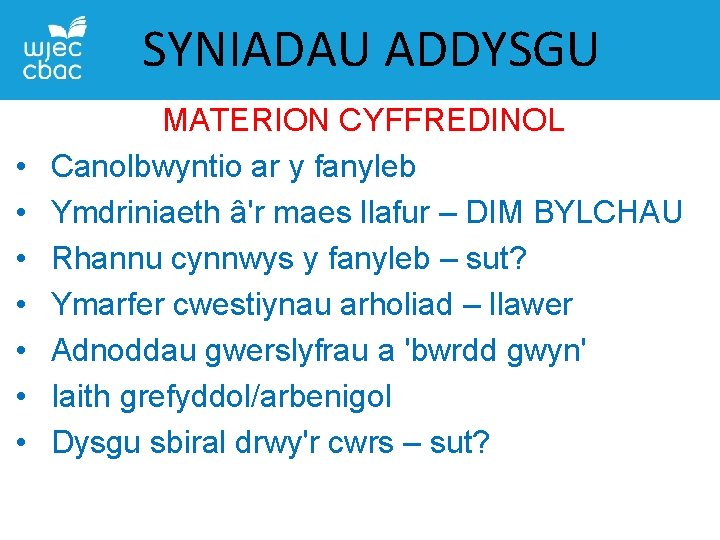 wjec
cbac

SYNIADAU ADDYSGU

MATERION CYFFREDINOL

• Canolbwyntio ar y fanyleb
• Ymdriniaeth â'r maes llafur – DIM BYLCHAU
• Rhannu cynnwys y fanyleb – sut?
• Ymarfer cwestiynau arholiad – llawer
• Adnoddau gwerslyfrau a 'bwrdd gwyn'
• Iaith grefyddol/arbenigol
• Dysgu sbiral drwy'r cwrs – sut?